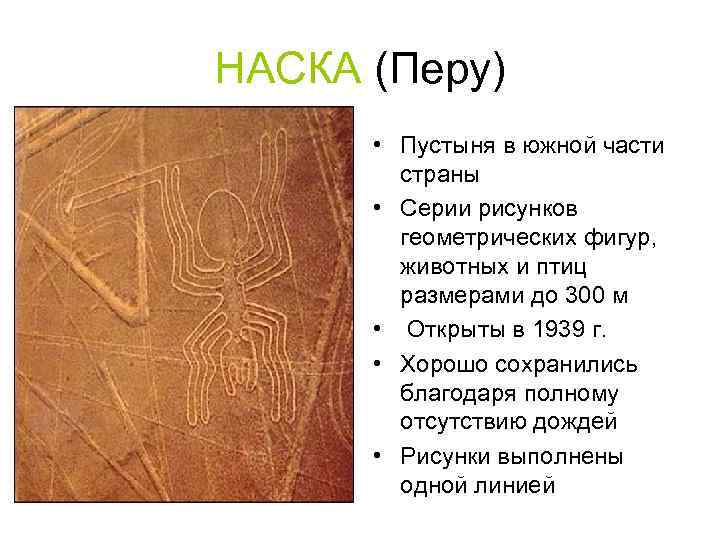 НАСКА (Перу)

• Пустыня в южной части страны
• Серии рисунков геометрических фигур, животных и птиц размерами до 300 м
• Открыты в 1939 г.
• Хорошо сохранились благодаря полному отсутствию дождей
• Рисунки выполнены одной линией